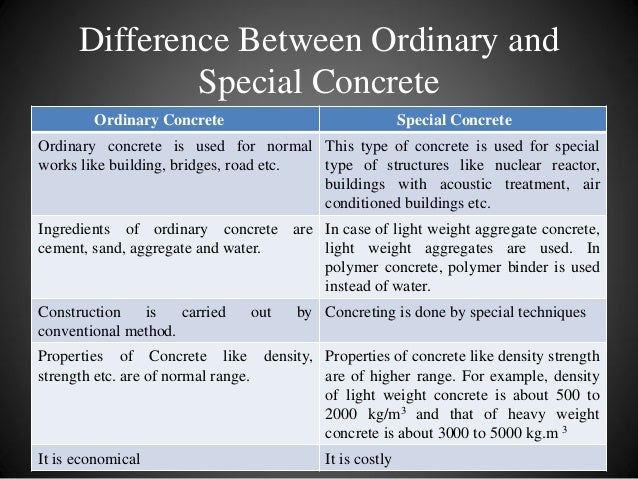 Difference Between Ordinary and Special Concrete

| Ordinary Concrete | Special Concrete |
|---|---|
| Ordinary concrete is used for normal works like building, bridges, road etc. | This type of concrete is used for special type of structures like nuclear reactor, buildings with acoustic treatment, air conditioned buildings etc. |
| Ingredients of ordinary concrete are cement, sand, aggregate and water. | In case of light weight aggregate concrete, light weight aggregates are used. In polymer concrete, polymer binder is used instead of water. |
| Construction is carried out by conventional method. | Concreting is done by special techniques |
| Properties of Concrete like density, strength etc. are of normal range. | Properties of concrete like density strength are of higher range. For example, density of light weight concrete is about 500 to 2000 kg/m$^3$ and that of heavy weight concrete is about 3000 to 5000 kg.m $^3$ |
| It is economical | It is costly |